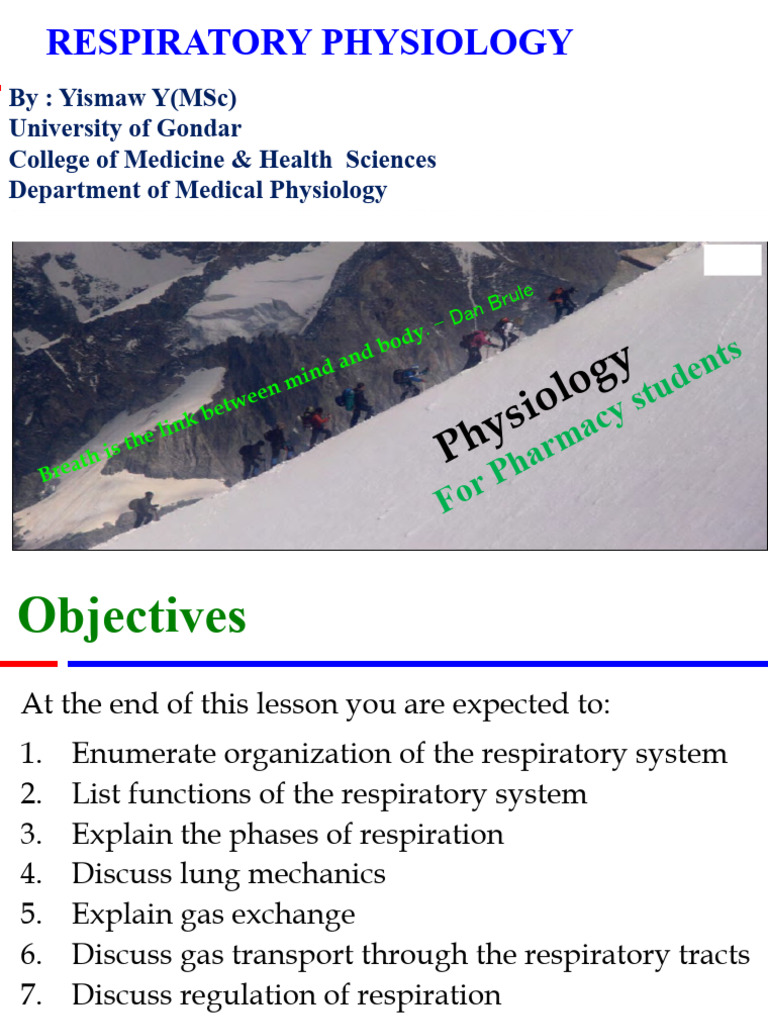 RESPIRATORY PHYSIOLOGY

By : Yismaw Y(MSc)
University of Gondar
College of Medicine & Health Sciences
Department of Medical Physiology

Breath is the link between mind and body. – Dan Brule

Physiology
For Pharmacy students

Objectives

At the end of this lesson you are expected to:

1. Enumerate organization of the respiratory system
2. List functions of the respiratory system
3. Explain the phases of respiration
4. Discuss lung mechanics
5. Explain gas exchange
6. Discuss gas transport through the respiratory tracts
7. Discuss regulation of respiration